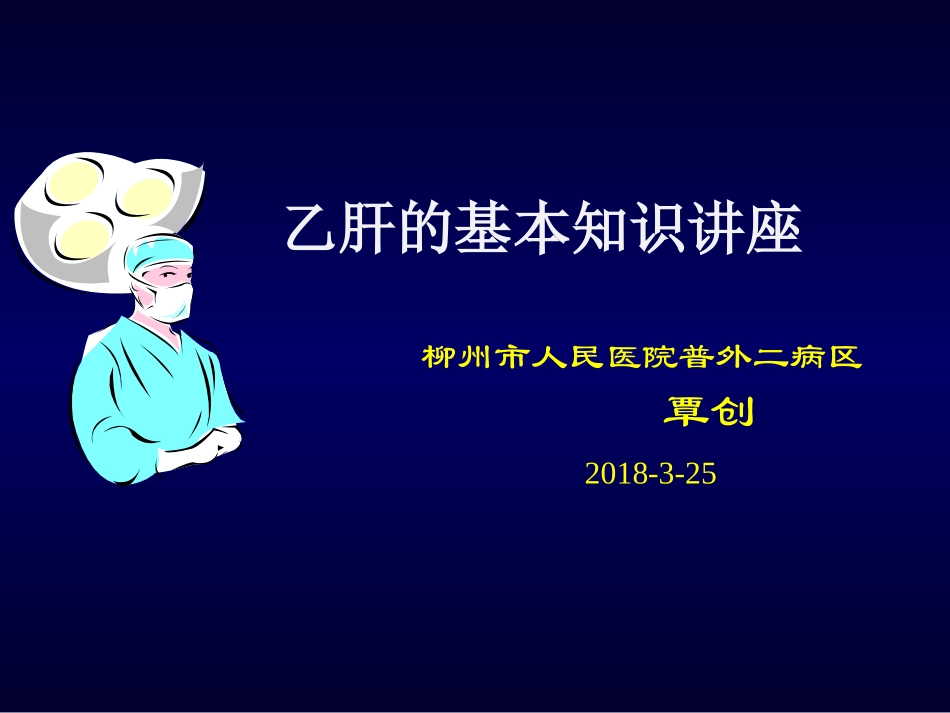 乙肝的基本知识讲座

柳州市人民医院普外二病区

覃创

2018-3-25